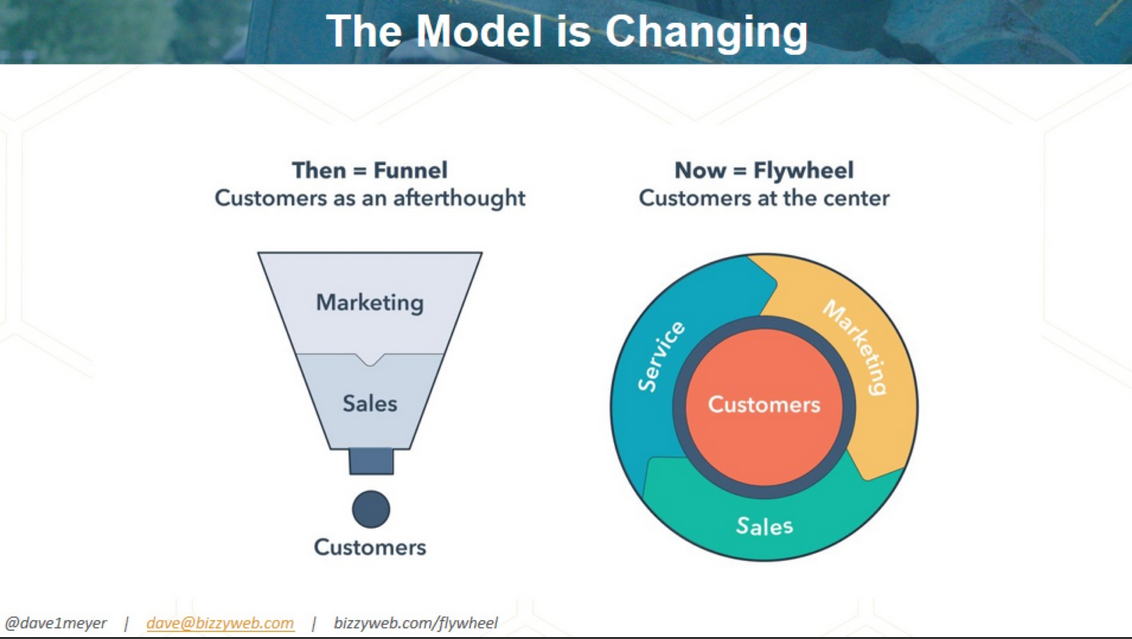 The Model is Changing

Then = Funnel
Customers as an afterthought

Marketing

Sales

Customers

Now = Flywheel
Customers at the center

Service

Marketing

Customers

Sales

@dave1meyer | dave@bizzyweb.com | bizzyweb.com/flywheel